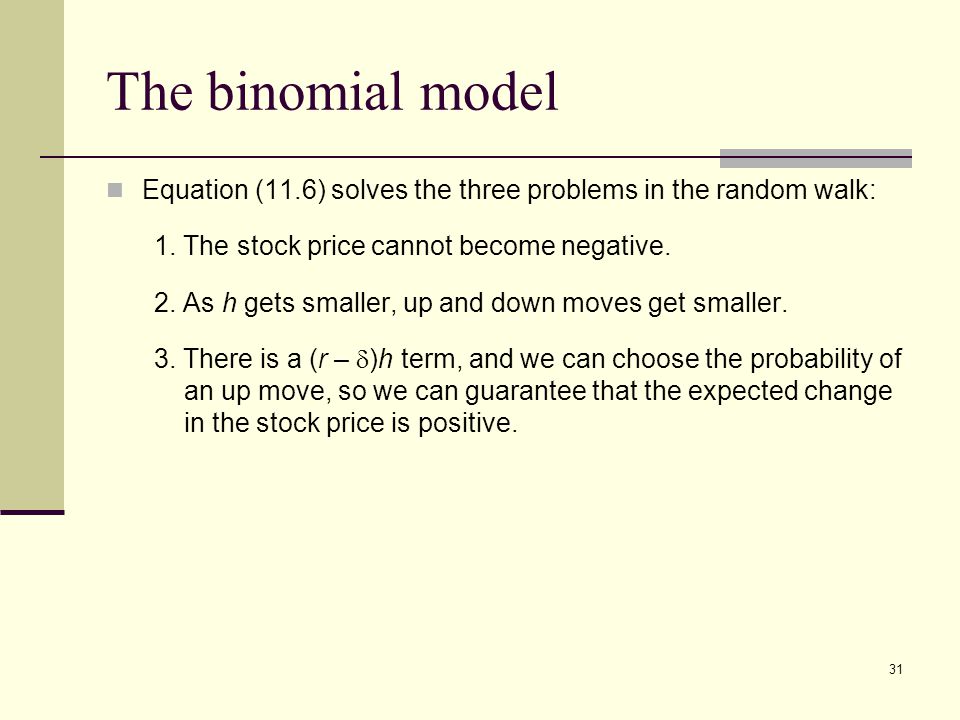 The binomial model

Equation (11.6) solves the three problems in the random walk:

1. The stock price cannot become negative.

2. As $h$ gets smaller, up and down moves get smaller.

3. There is a $(r - \delta)h$ term, and we can choose the probability of an up move, so we can guarantee that the expected change in the stock price is positive.

31